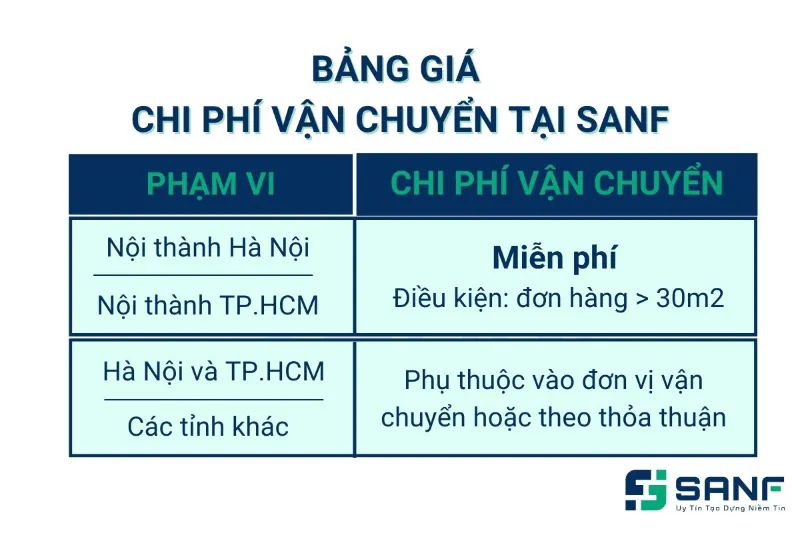 BẢNG GIÁ
CHI PHÍ VẬN CHUYỂN TẠI SANF

| PHẠM VI | CHI PHÍ VẬN CHUYỂN |
|---|---|
| Nội thành Hà Nội<br>Nội thành TP.HCM | Miễn phí<br>Điều kiện: đơn hàng > 30m2 |
| Hà Nội và TP.HCM<br>Các tỉnh khác | Phụ thuộc vào đơn vị vận chuyển hoặc theo thỏa thuận |

SANF
Uy Tín Tạo Dựng Niềm Tin